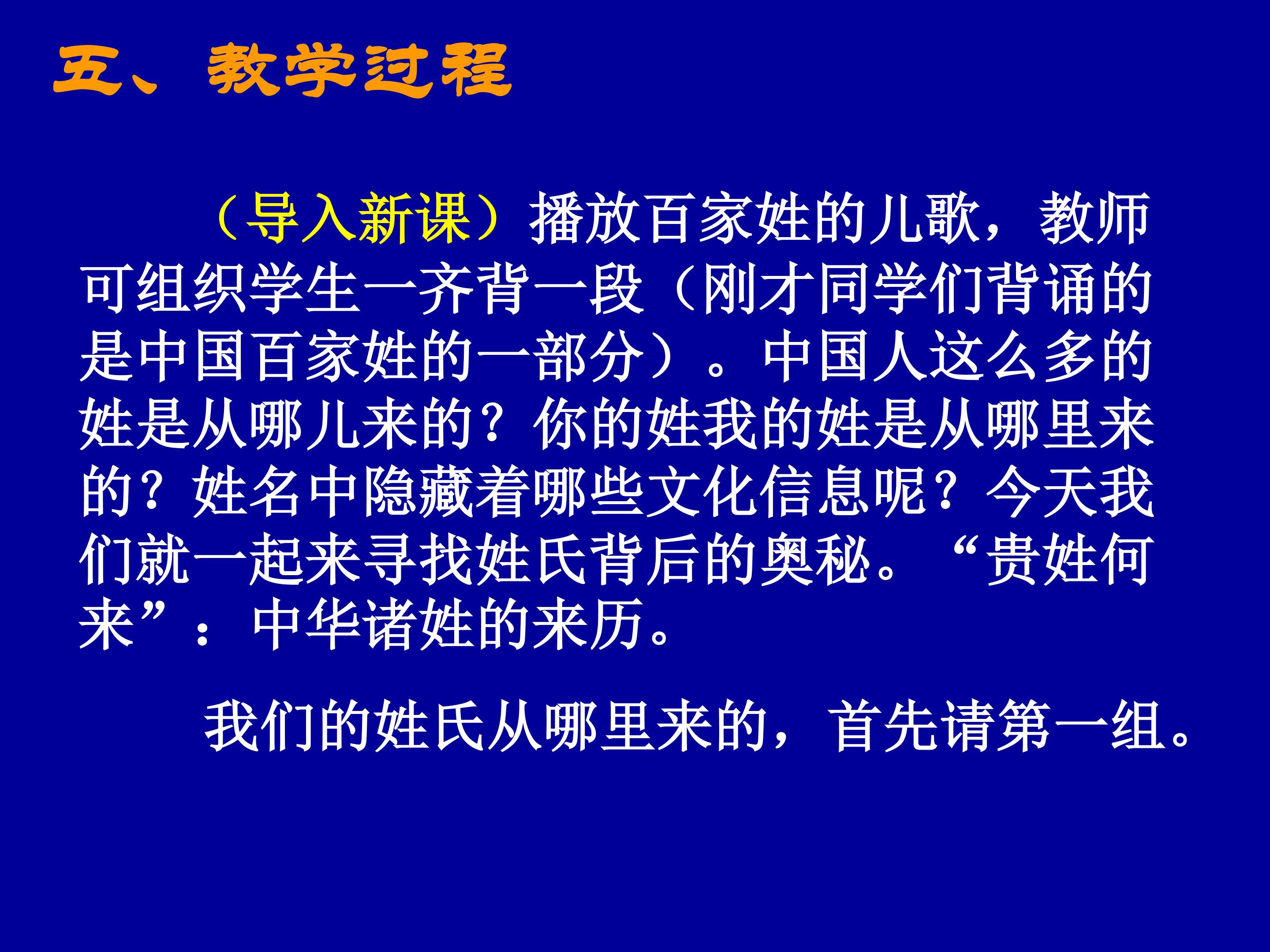 五、教学过程

（导入新课）播放百家姓的儿歌，教师可组织学生一齐背一段（刚才同学们背诵的是中国百家姓的一部分）。中国人这么多的姓是从哪儿来的？你的姓我的姓是从哪里来的？姓名中隐藏着哪些文化信息呢？今天我们就一起来寻找姓氏背后的奥秘。“贵姓何来”：中华诸姓的来历。

我们的姓氏从哪里来的，首先请第一组。